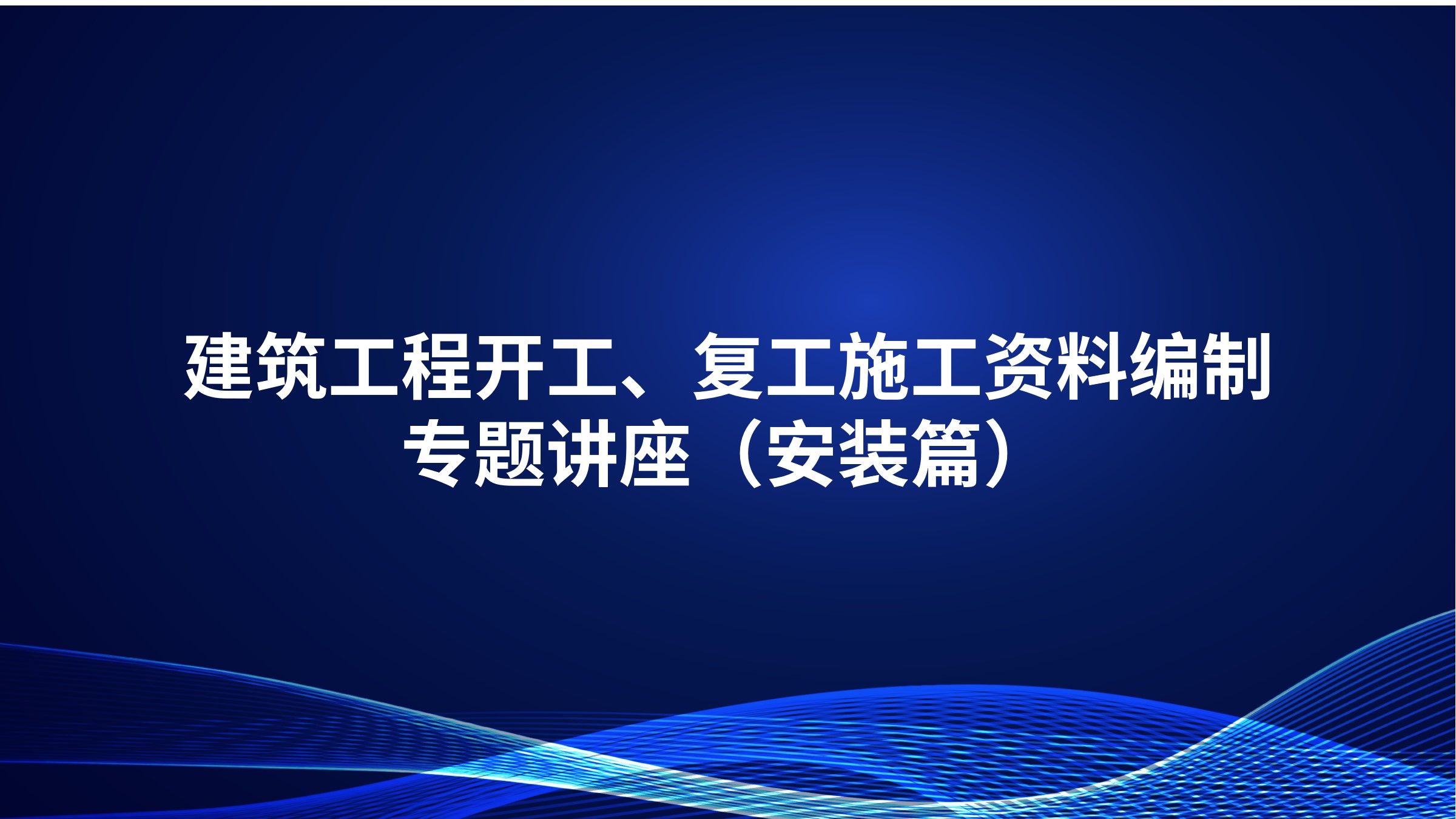 建筑工程开工、复工施工资料编制专题讲座（安装篇）